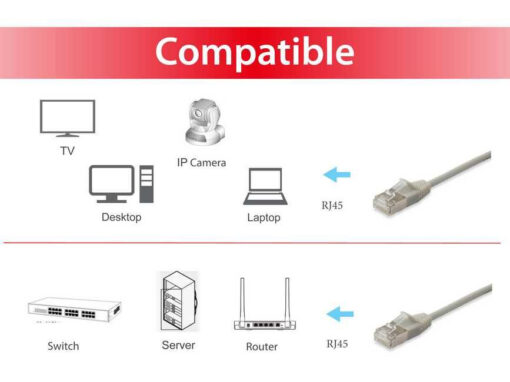 Compatible

TV

IP Camera

Desktop

Laptop

RJ45

Switch

Server

Router

RJ45